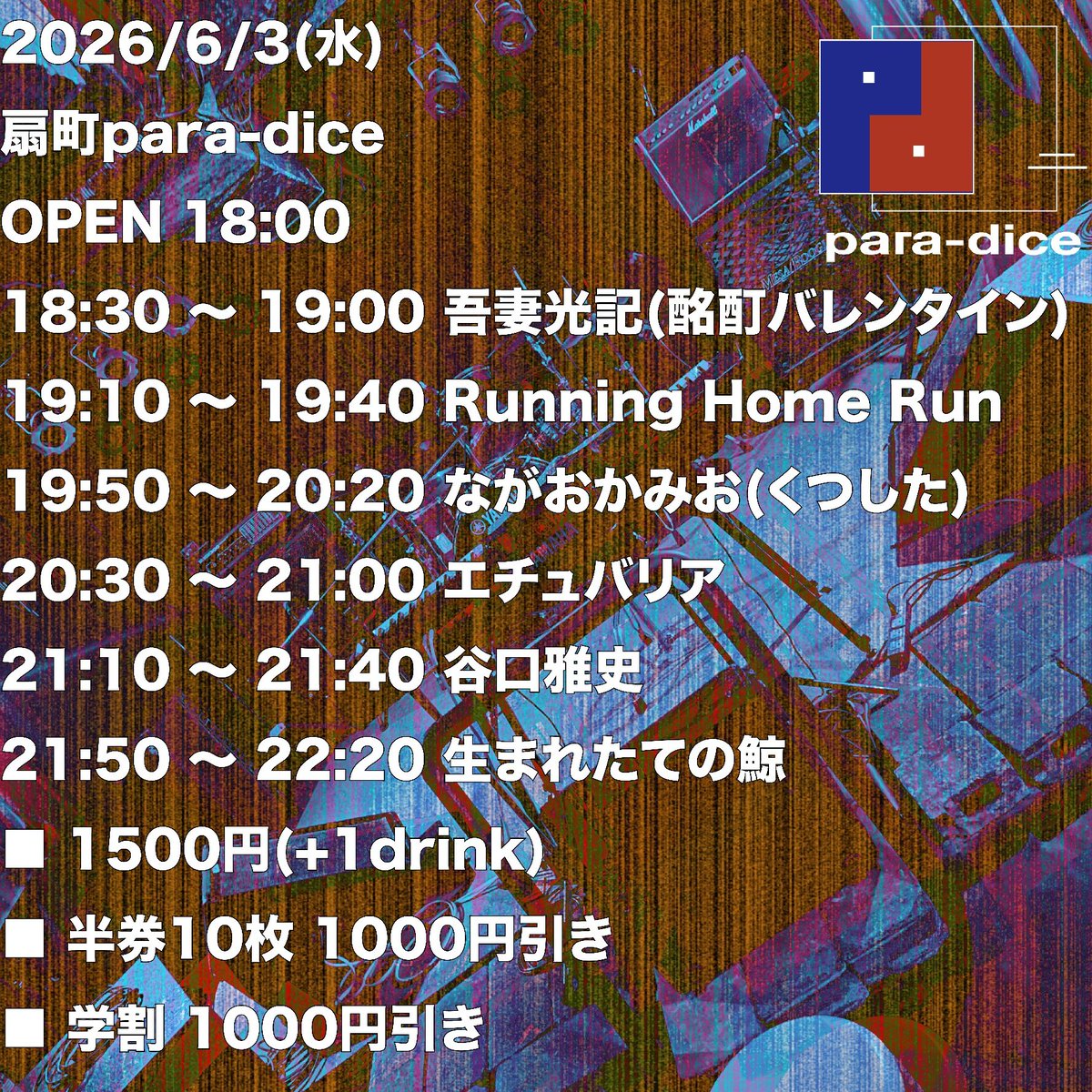 2026/6/3(水)
扇町para-dice
OPEN 18:00

para-dice

18:30 ~ 19:00 吾妻光記(酩酊バレンタイン)
19:10 ~ 19:40 Running Home Run
19:50 ~ 20:20 ながおかみお(くつした)
20:30 ~ 21:00 エチュバリア
21:10 ~ 21:40 谷口雅史
21:50 ~ 22:20 生まれたての鯨
■ 1500円(+1drink)
■ 半券10枚 1000円引き
■ 学割 1000円引き